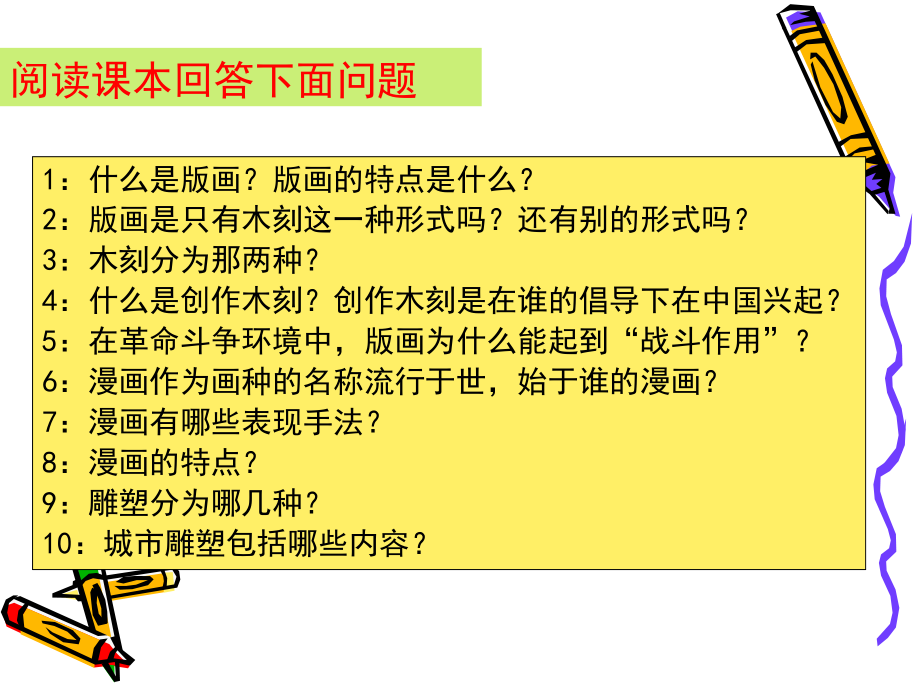 阅读课本回答下面问题

1：什么是版画？版画的特点是什么？
2：版画是只有木刻这一种形式吗？还有别的形式吗？
3：木刻分为那两种？
4：什么是创作木刻？创作木刻是在谁的倡导下在中国兴起？
5：在革命斗争环境中，版画为什么能起到“战斗作用”？
6：漫画作为画种的名称流行于世，始于谁的漫画？
7：漫画有哪些表现手法？
8：漫画的特点？
9：雕塑分为哪几种？
10：城市雕塑包括哪些内容？